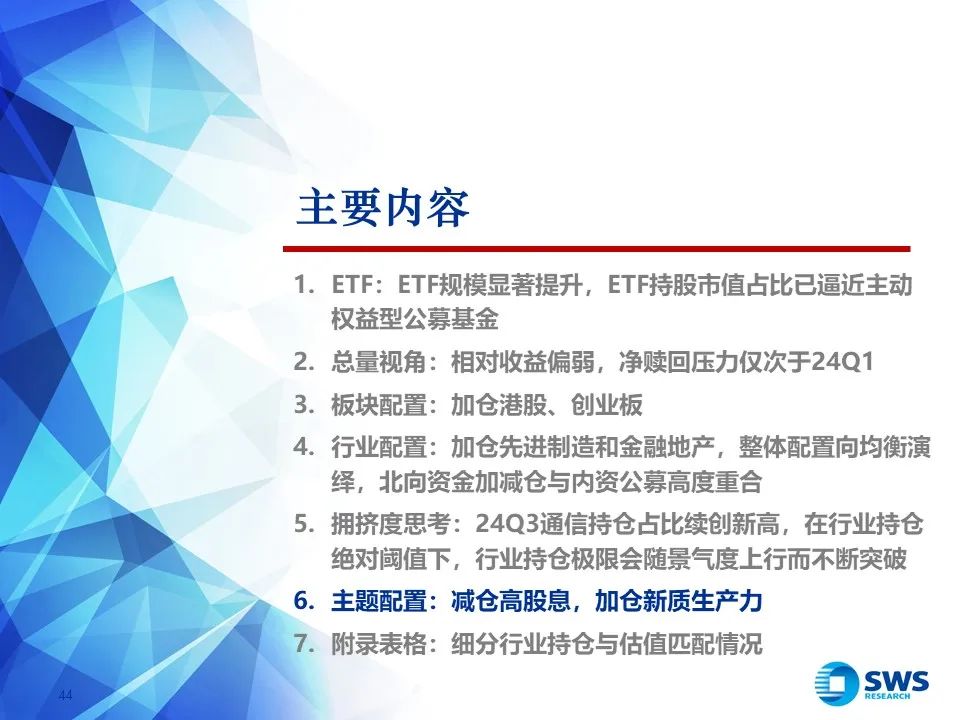 主要内容

1. ETF：ETF规模显著提升，ETF持股市值占比已逼近主动权益型公募基金
2. 总量视角：相对收益偏弱，净赎回压力仅次于24Q1
3. 板块配置：加仓港股、创业板
4. 行业配置：加仓先进制造和金融地产，整体配置向均衡演绎，北向资金加减仓与内资公募高度重合
5. 拥挤度思考：24Q3通信持仓占比续创新高，在行业持仓绝对阈值下，行业持仓极限会随景气度上行而不断突破
6. 主题配置：减仓高股息，加仓新质生产力
7. 附录表格：细分行业持仓与估值匹配情况

44

SWS RESEARCH